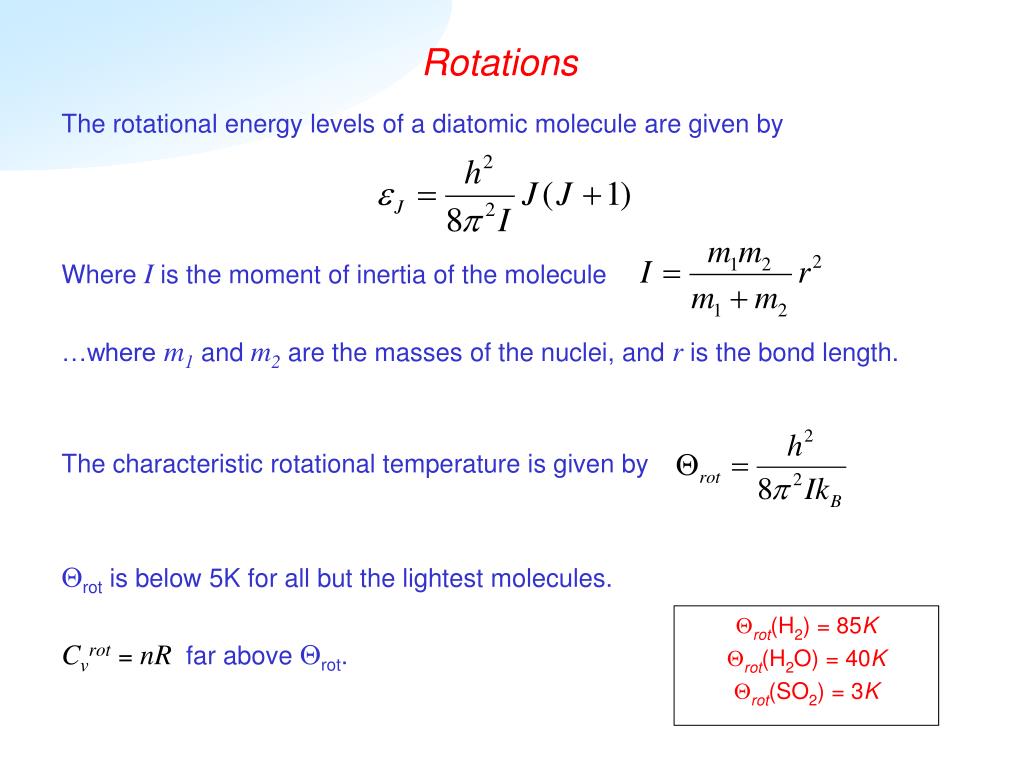 Rotations

The rotational energy levels of a diatomic molecule are given by

$\varepsilon_J = \frac{h^2}{8\pi^2 I} J(J+1)$

Where $I$ is the moment of inertia of the molecule $I = \frac{m_1 m_2}{m_1 + m_2} r^2$

…where $m_1$ and $m_2$ are the masses of the nuclei, and $r$ is the bond length.

The characteristic rotational temperature is given by $\Theta_{rot} = \frac{h^2}{8\pi^2 I k_B}$

$\Theta_{rot}$ is below 5K for all but the lightest molecules.

$C_v^{rot} = nR$ far above $\Theta_{rot}$.

$\Theta_{rot}(H_2) = 85K$
$\Theta_{rot}(H_2O) = 40K$
$\Theta_{rot}(SO_2) = 3K$